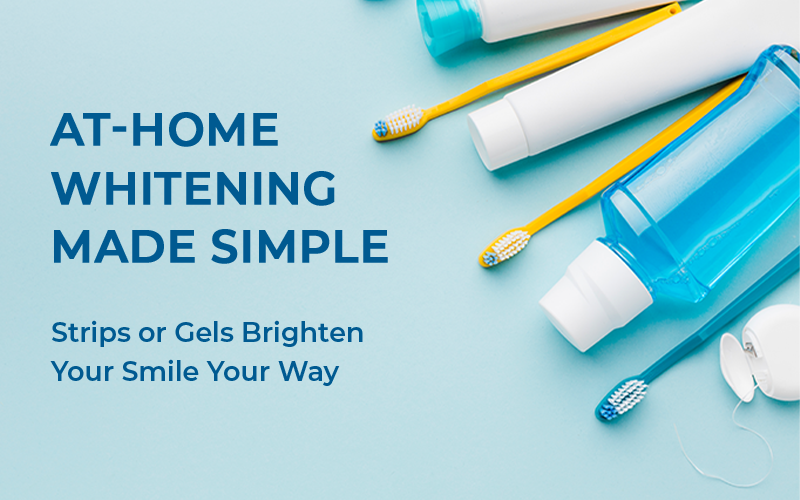 AT-HOME WHITENING MADE SIMPLE

Strips or Gels Brighten Your Smile Your Way